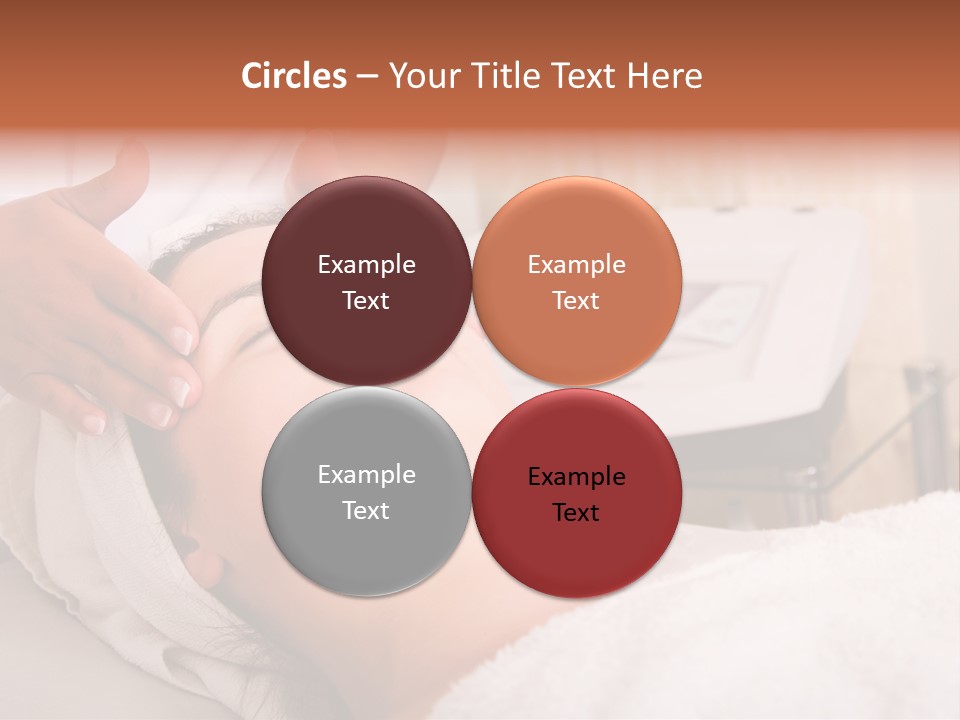 Circles – Your Title Text Here

Example Text

Example Text

Example Text

Example Text